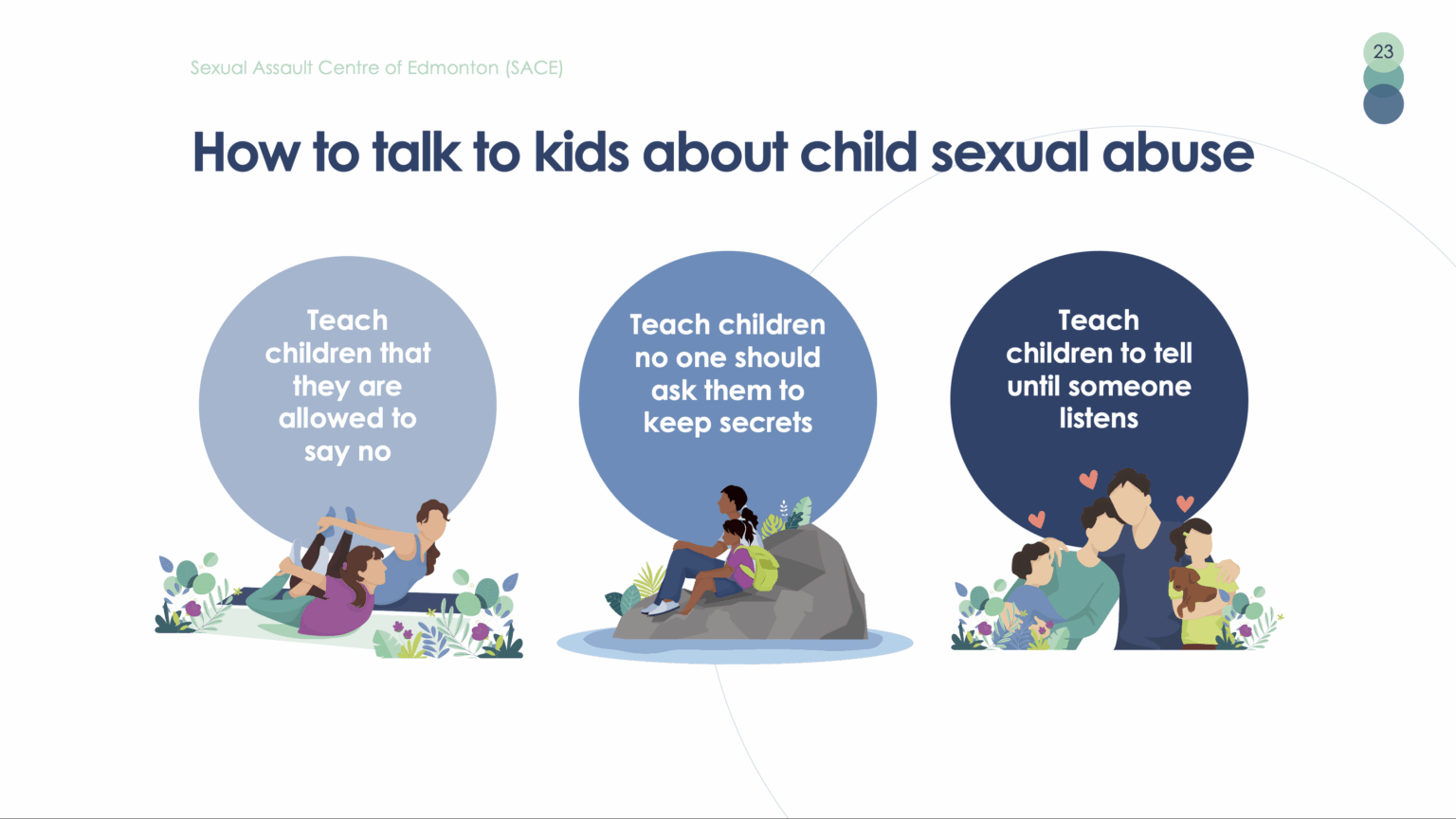 Sexual Assault Centre of Edmonton (SACE)

23

How to talk to kids about child sexual abuse

Teach children that they are allowed to say no

Teach children no one should ask them to keep secrets

Teach children to tell until someone listens